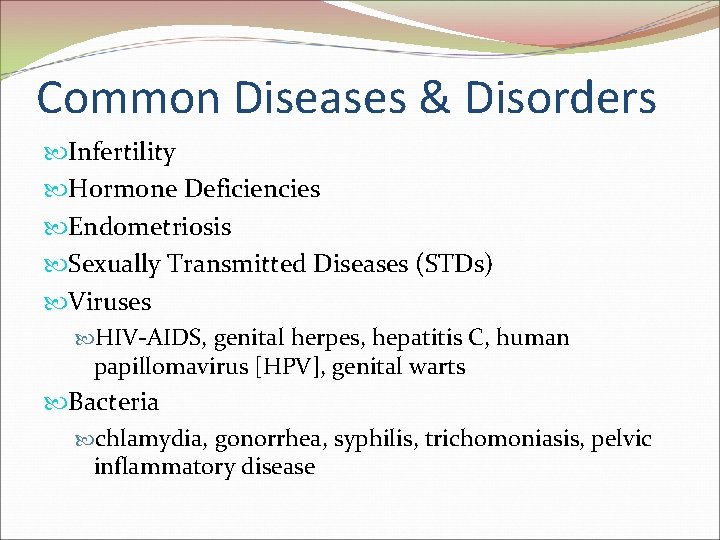 Common Diseases & Disorders

Infertility

Hormone Deficiencies

Endometriosis

Sexually Transmitted Diseases (STDs)

Viruses

HIV-AIDS, genital herpes, hepatitis C, human papillomavirus [HPV], genital warts

Bacteria

chlamydia, gonorrhea, syphilis, trichomoniasis, pelvic inflammatory disease